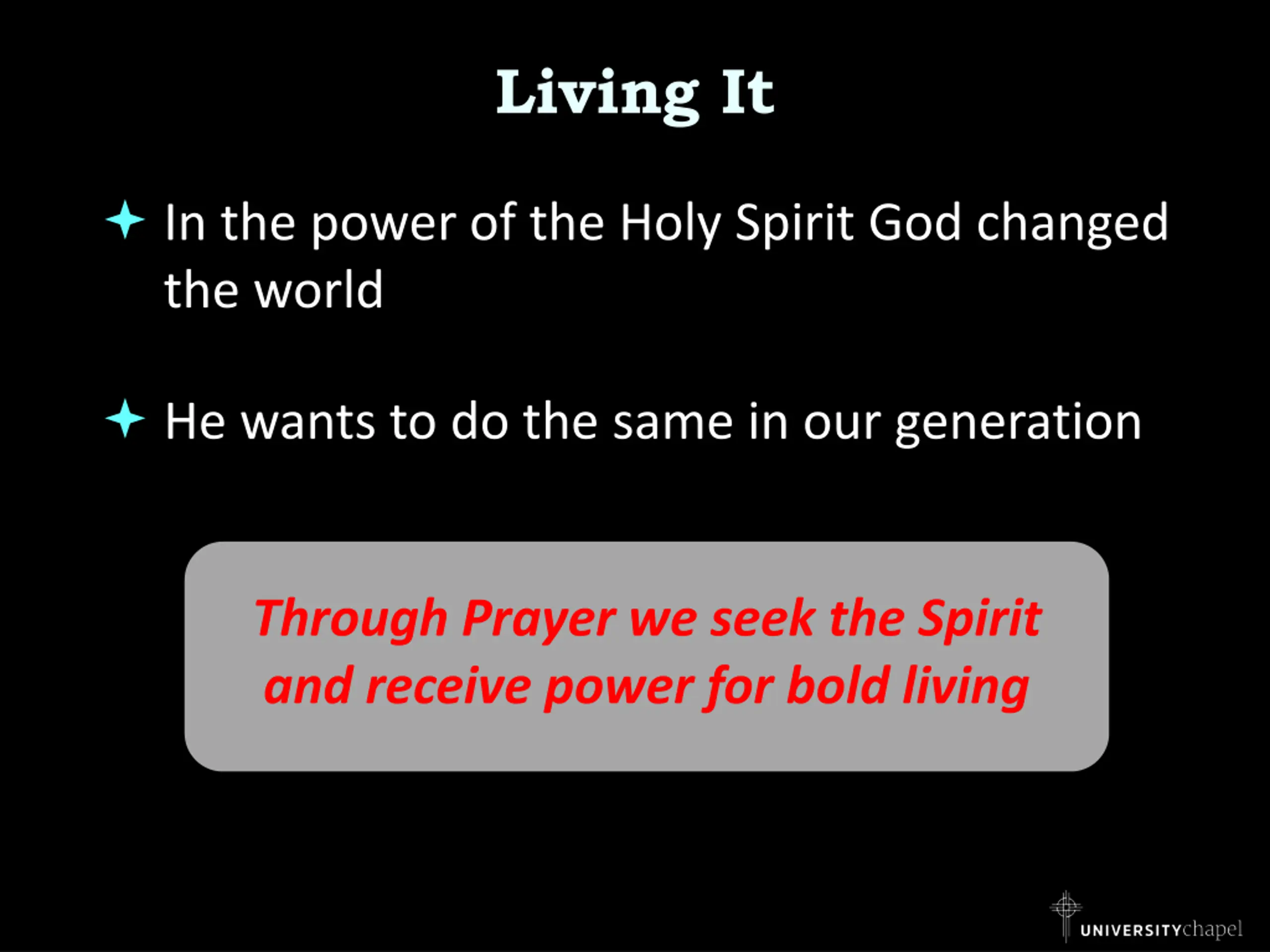 Living It

In the power of the Holy Spirit God changed the world

He wants to do the same in our generation

Through Prayer we seek the Spirit and receive power for bold living

UNIVERSITYchapel